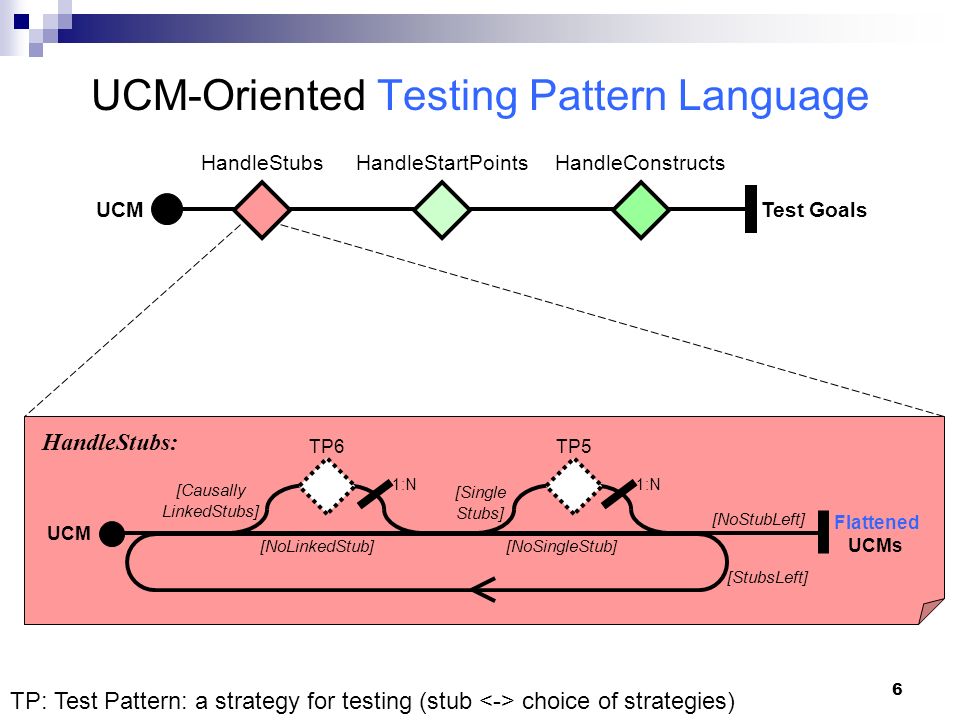 UCM-Oriented Testing Pattern Language

HandleStubs HandleStartPoints HandleConstructs

UCM

Test Goals

HandleStubs:

TP6

TP5

[Causally LinkedStubs]

1:N

[Single Stubs]

1:N

[NoStubLeft]

Flattened UCMs

UCM

[NoLinkedStub]

[NoSingleStub]

[StubsLeft]

TP: Test Pattern: a strategy for testing (stub <-> choice of strategies)

6